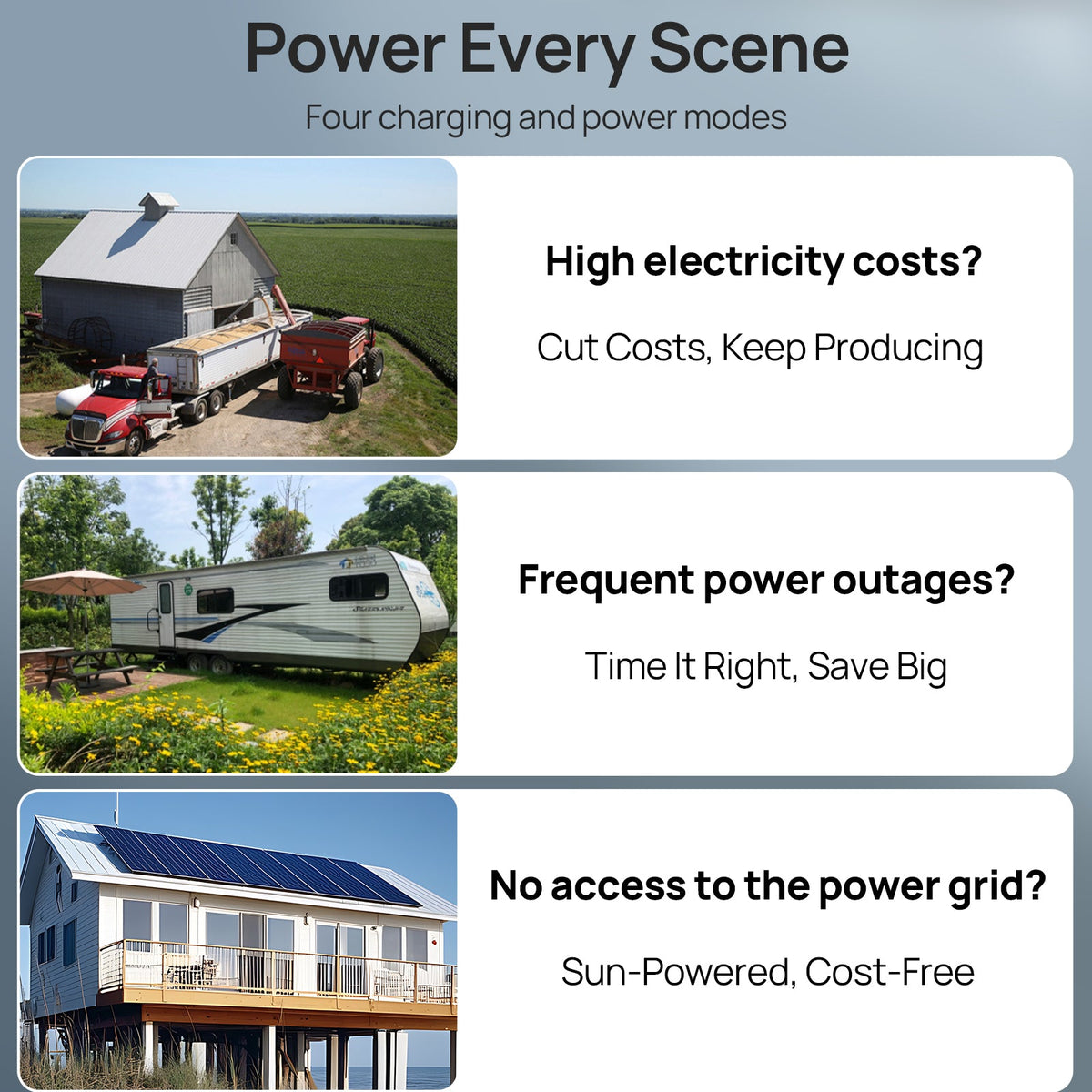 Power Every Scene

Four charging and power modes

High electricity costs?

Cut Costs, Keep Producing

Frequent power outages?

Time It Right, Save Big

No access to the power grid?

Sun-Powered, Cost-Free